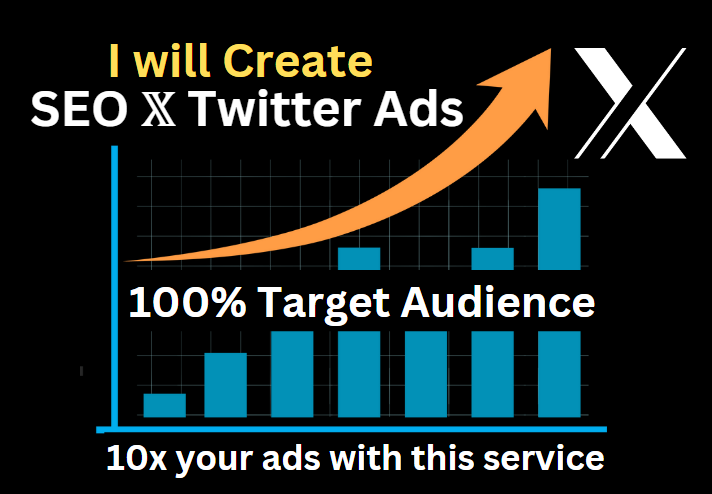 I will Create
SEO 𝕏 Twitter Ads

100% Target Audience

10x your ads with this service